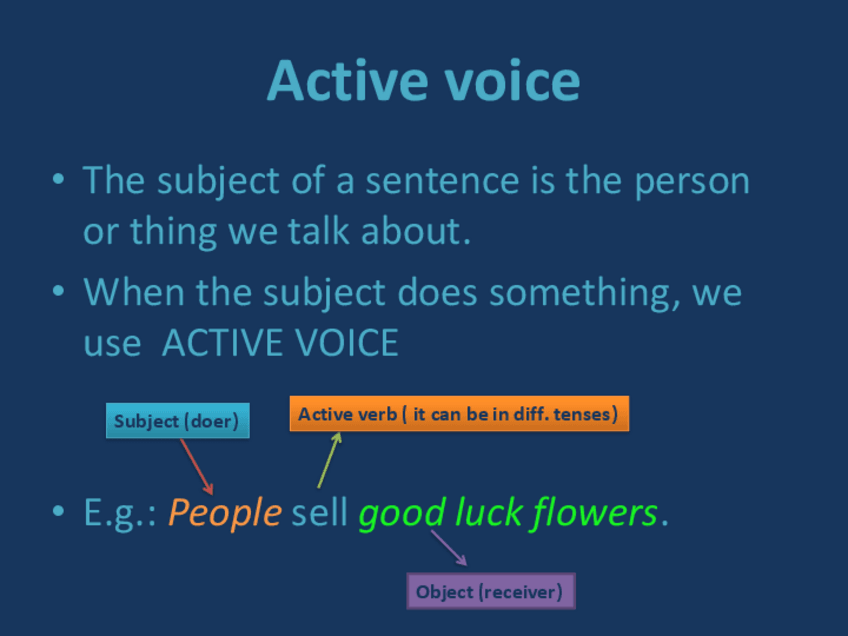 Active voice

• The subject of a sentence is the person or thing we talk about.

• When the subject does something, we use ACTIVE VOICE

Subject (doer)

Active verb ( it can be in diff. tenses)

• E.g.: People sell good luck flowers.

Object (receiver)